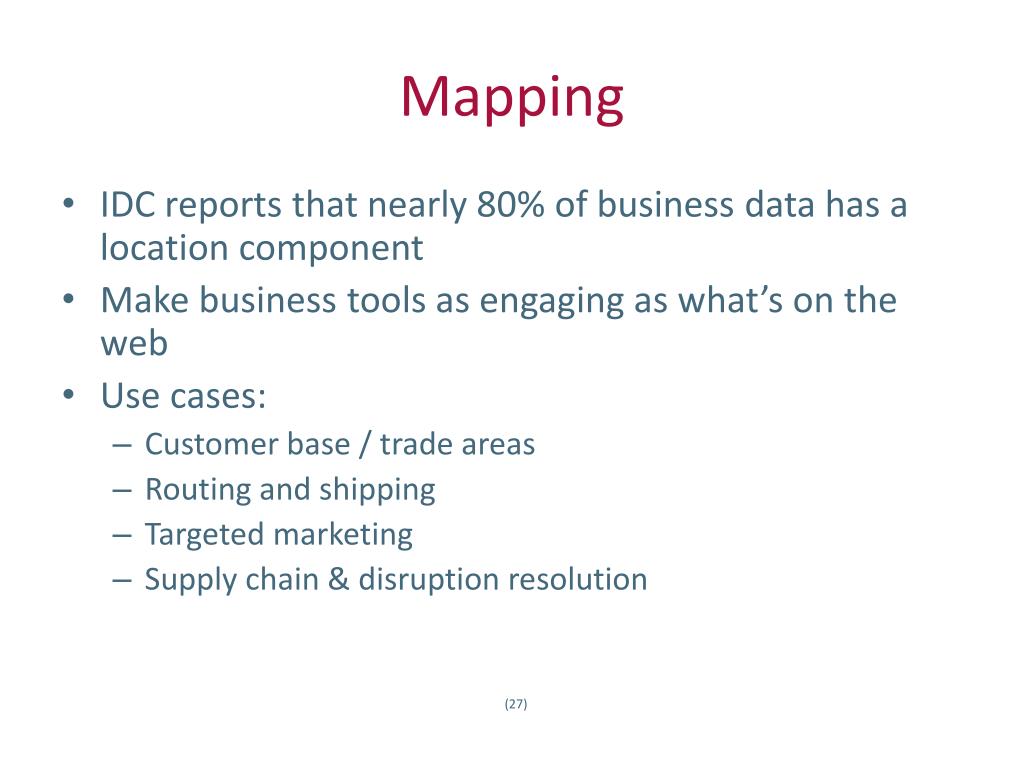 Mapping

• IDC reports that nearly 80% of business data has a location component
• Make business tools as engaging as what's on the web
• Use cases:
– Customer base / trade areas
– Routing and shipping
– Targeted marketing
– Supply chain & disruption resolution

(27)